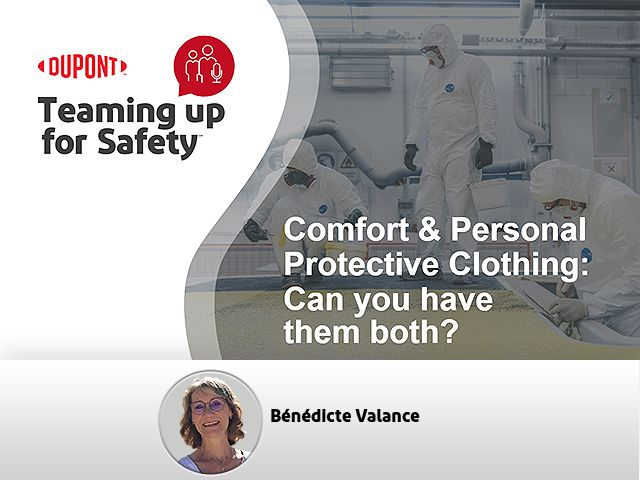 DUPONT

Teaming up for Safety™

Comfort & Personal Protective Clothing: Can you have them both?

Bénédicte Valance